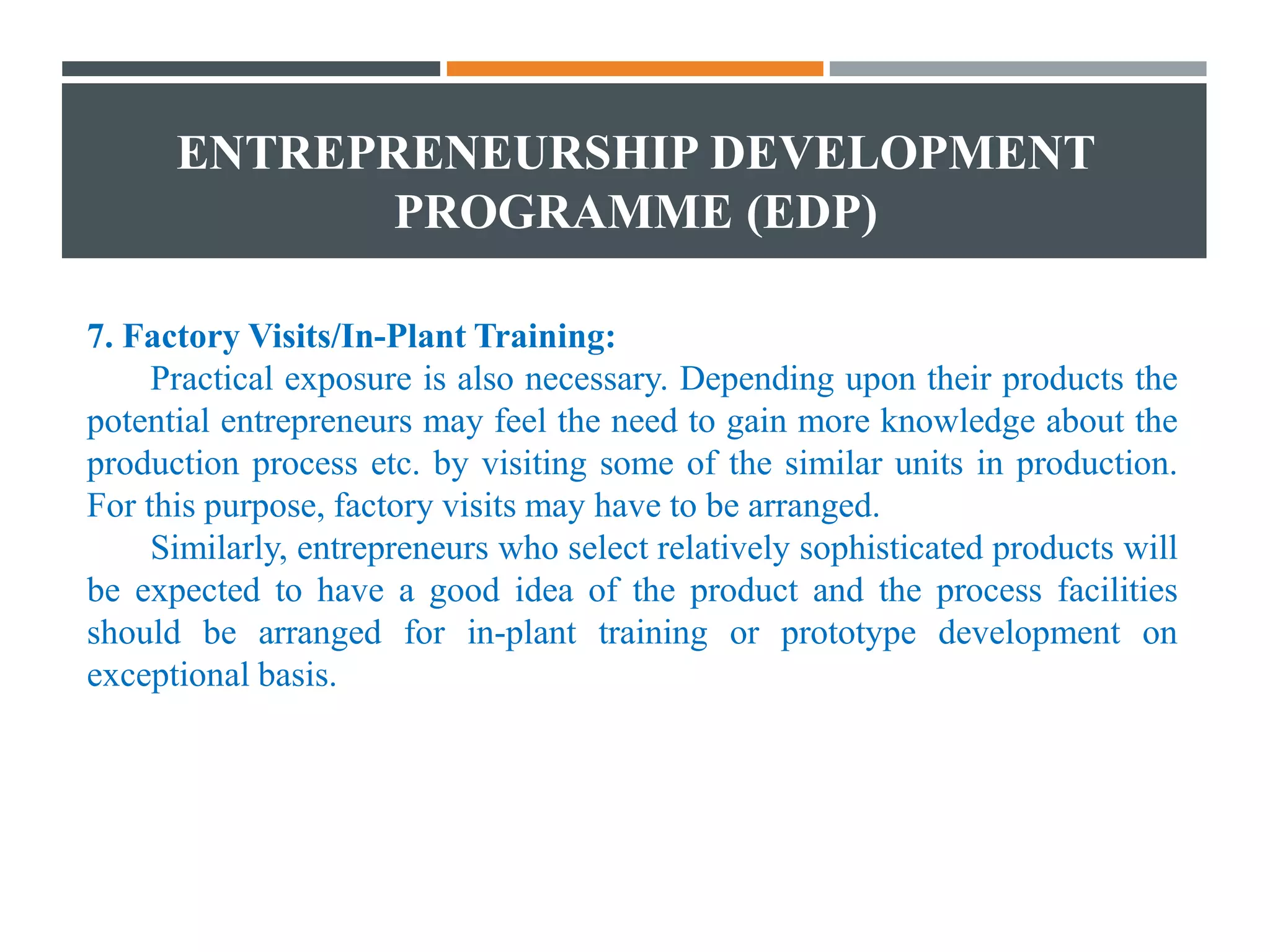 ENTREPRENEURSHIP DEVELOPMENT PROGRAMME (EDP)

7. Factory Visits/In-Plant Training:

Practical exposure is also necessary. Depending upon their products the potential entrepreneurs may feel the need to gain more knowledge about the production process etc. by visiting some of the similar units in production. For this purpose, factory visits may have to be arranged.

Similarly, entrepreneurs who select relatively sophisticated products will be expected to have a good idea of the product and the process facilities should be arranged for in-plant training or prototype development on exceptional basis.